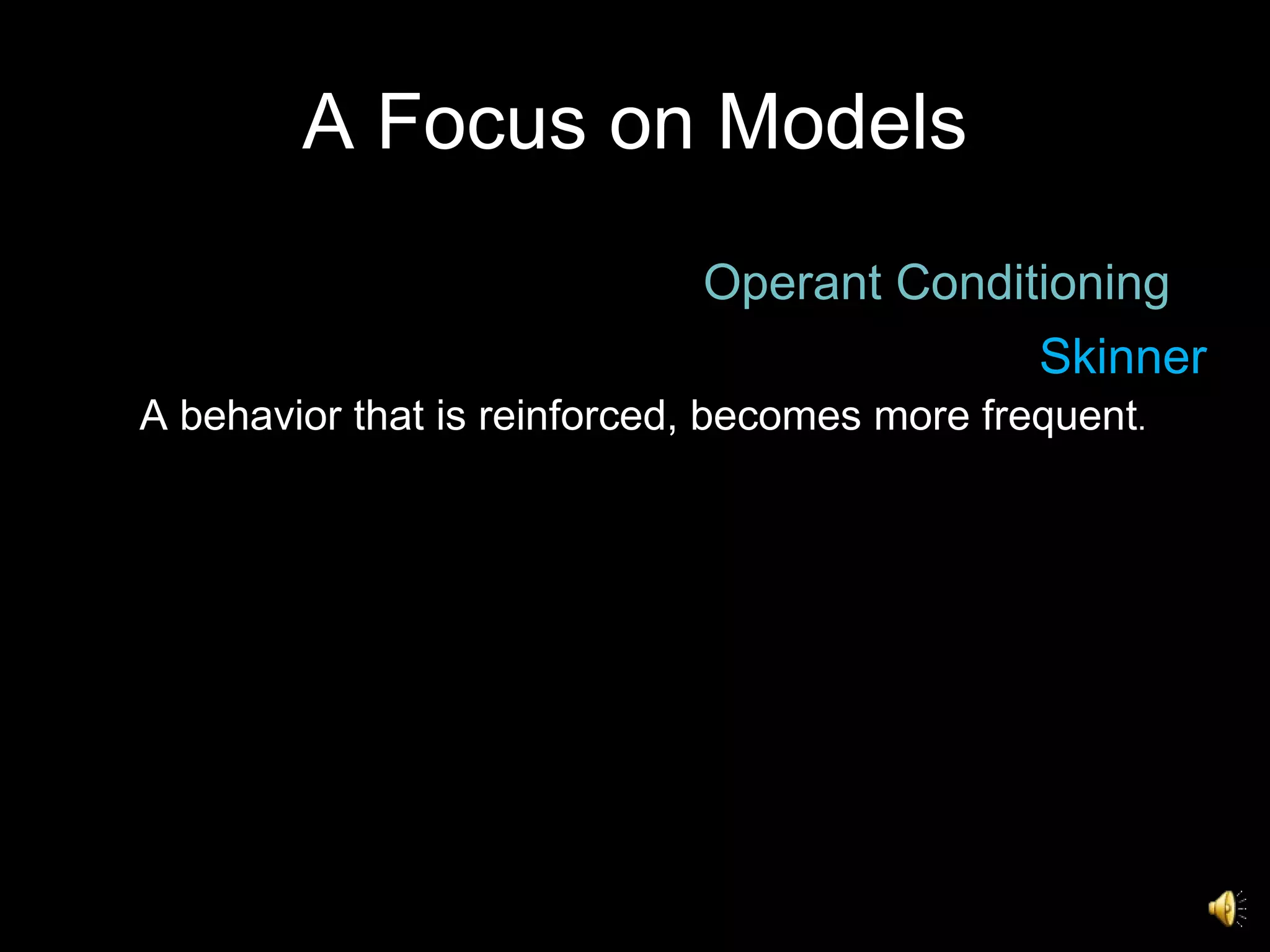 A Focus on Models

Operant Conditioning

Skinner

A behavior that is reinforced, becomes more frequent.